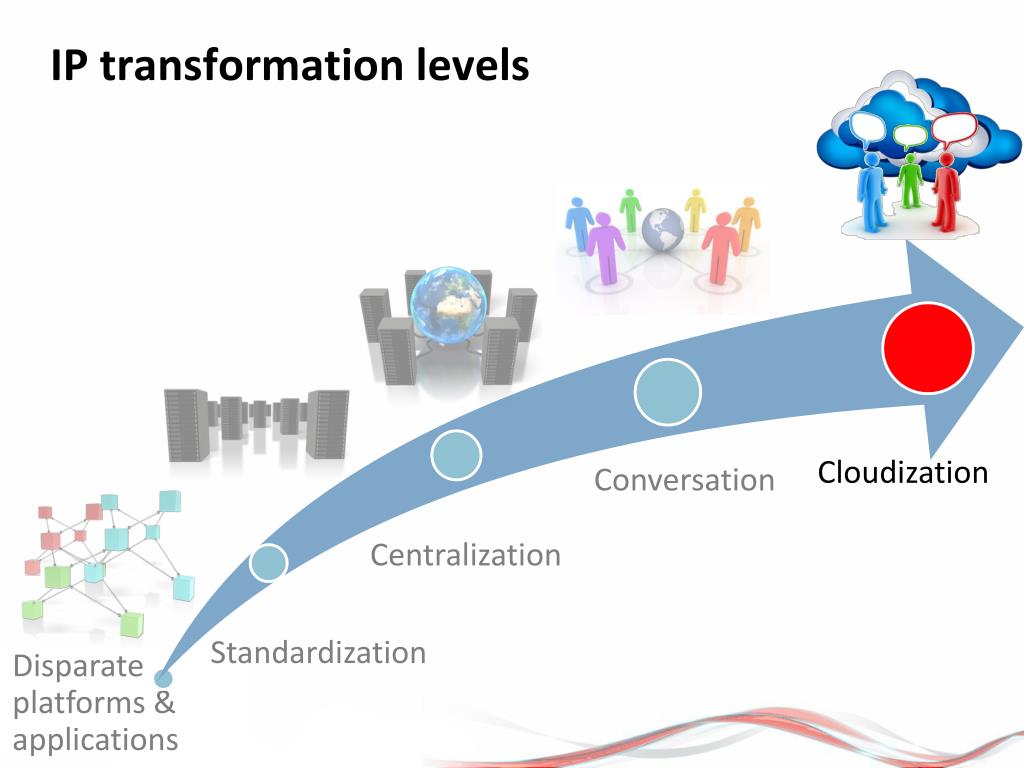 IP transformation levels

Disparate platforms & applications

Standardization

Centralization

Conversation

Cloudization